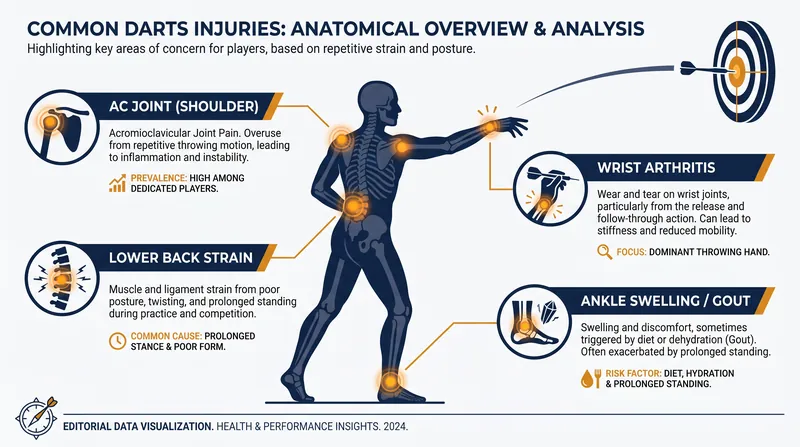 COMMON DARTS INJURIES: ANATOMICAL OVERVIEW & ANALYSIS

Highlighting key areas of concern for players, based on repetitive strain and posture.

AC JOINT (SHOULDER)

Acromioclavicular Joint Pain. Overuse from repetitive throwing motion, leading to inflammation and instability.

PREVALENCE: HIGH AMONG DEDICATED PLAYERS.

LOWER BACK STRAIN

Muscle and ligament strain from poor posture, twisting, and prolonged standing during practice and competition.

COMMON CAUSE: PROLONGED STANCE & POOR FORM.

WRIST ARTHRITIS

Wear and tear on wrist joints, particularly from the release and follow-through action. Can lead to stiffness and reduced mobility.

FOCUS: DOMINANT THROWING HAND.

ANKLE SWELLING / GOUT

Swelling and discomfort, sometimes triggered by diet or dehydration (Gout). Often exacerbated by prolonged standing.

RISK FACTOR: DIET, HYDRATION & PROLONGED STANDING.

EDITORIAL DATA VISUALIZATION. HEALTH & PERFORMANCE INSIGHTS. 2024.